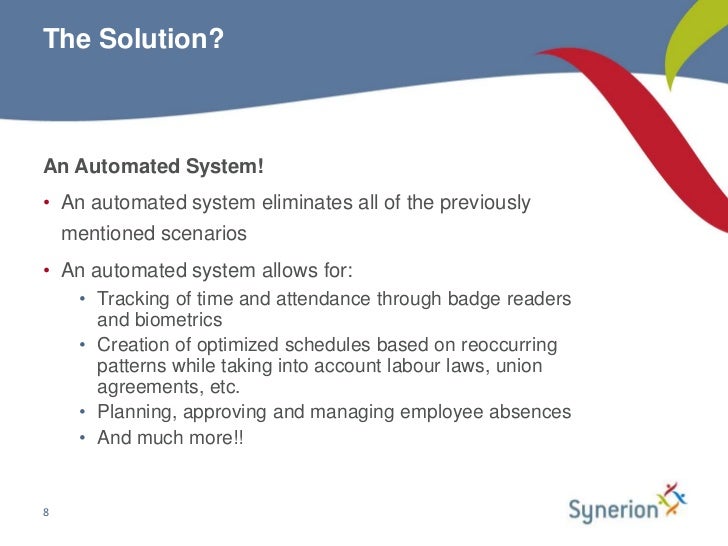 The Solution?

An Automated System!

• An automated system eliminates all of the previously mentioned scenarios

• An automated system allows for:
  • Tracking of time and attendance through badge readers and biometrics
  • Creation of optimized schedules based on reoccurring patterns while taking into account labour laws, union agreements, etc.
  • Planning, approving and managing employee absences
  • And much more!!

8

Synerion